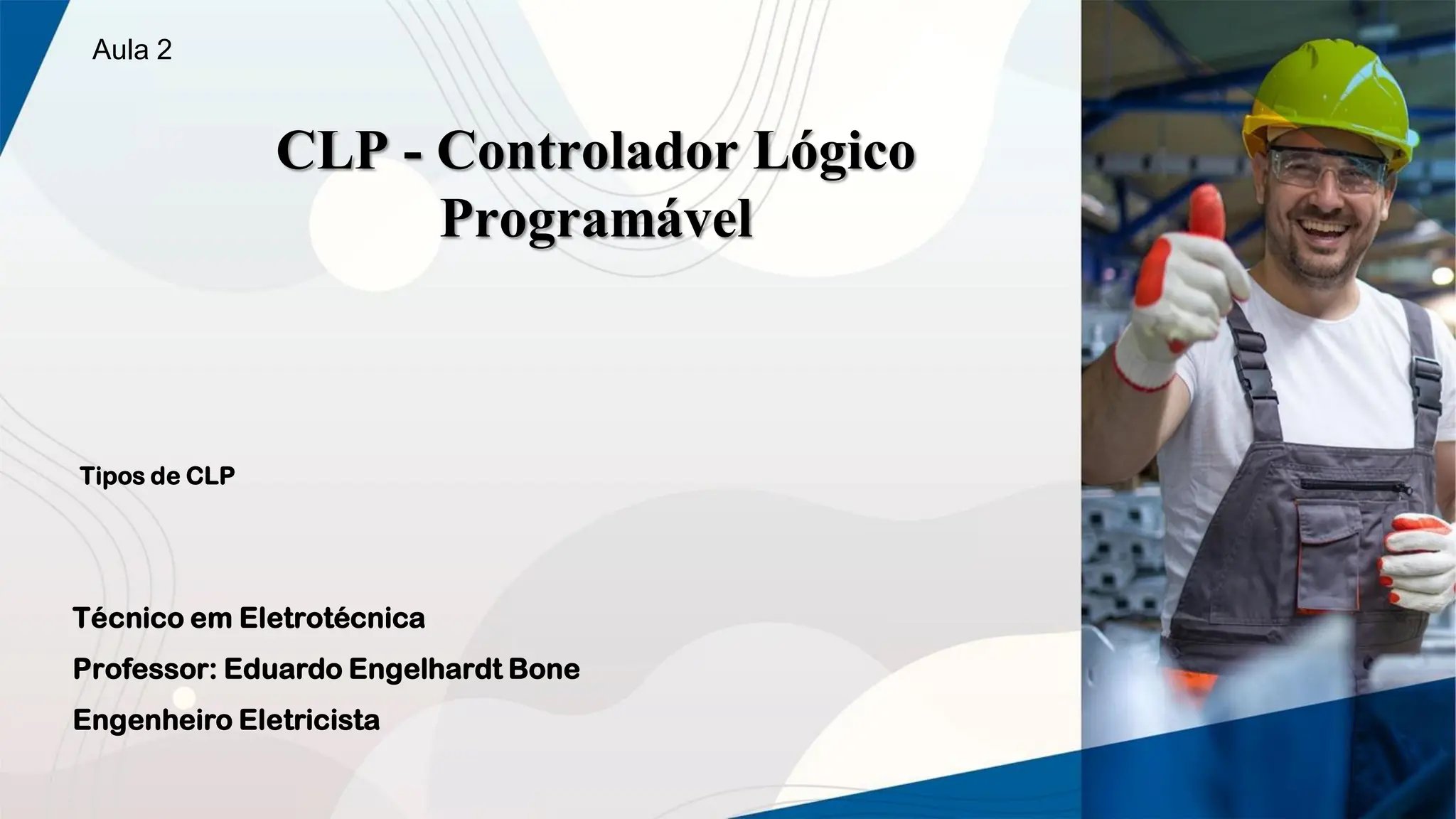 Aula 2

CLP - Controlador Lógico Programável

Tipos de CLP

Técnico em Eletrotécnica

Professor: Eduardo Engelhardt Bone

Engenheiro Eletricista